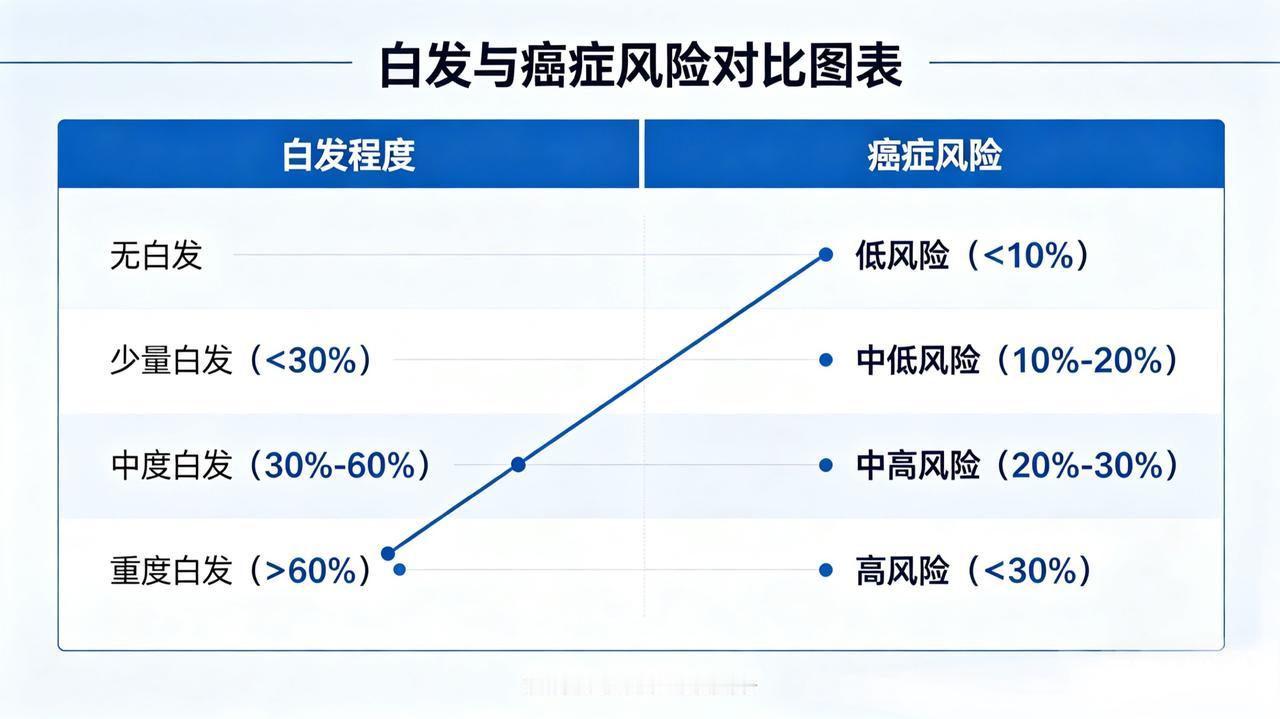 白发与癌症风险对比图表

| 白发程度 | 癌症风险 |
|---|---|
| 无白发 | 低风险（<10%） |
| 少量白发（<30%） | 中低风险（10%-20%） |
| 中度白发（30%-60%） | 中高风险（20%-30%） |
| 重度白发（>60%） | 高风险（<30%） |